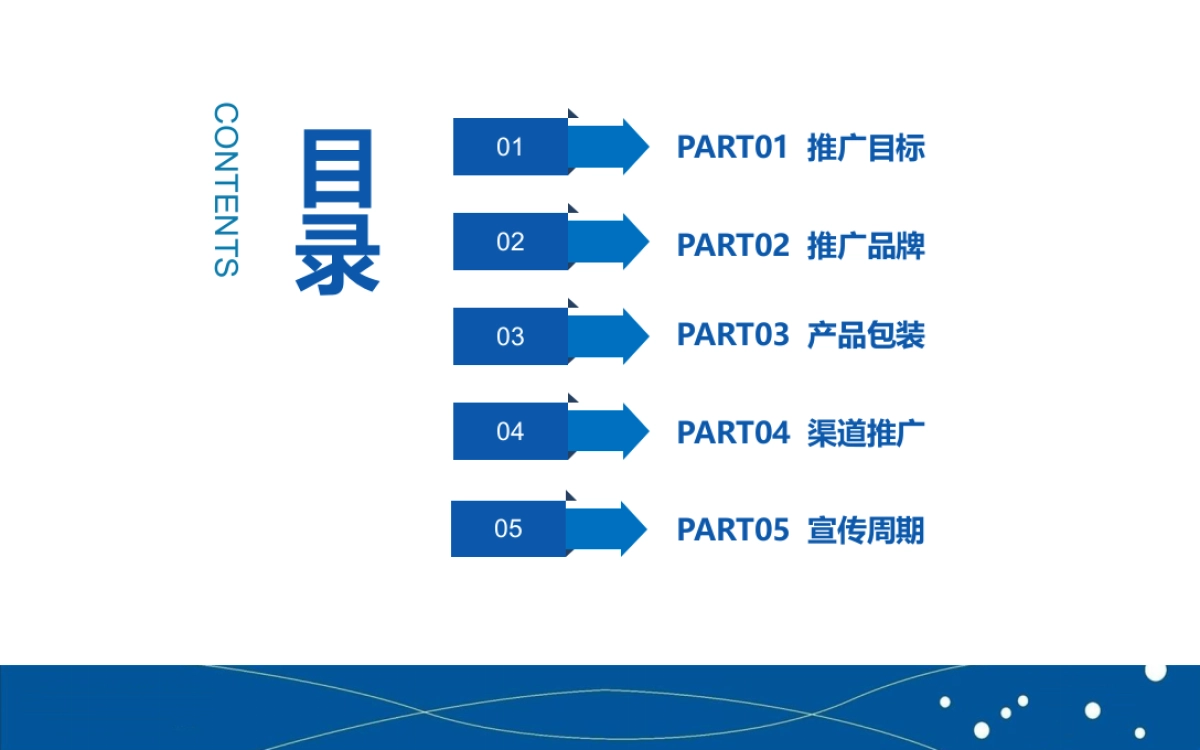 CONTENTS

目录

01 PART01 推广目标

02 PART02 推广品牌

03 PART03 产品包装

04 PART04 渠道推广

05 PART05 宣传周期